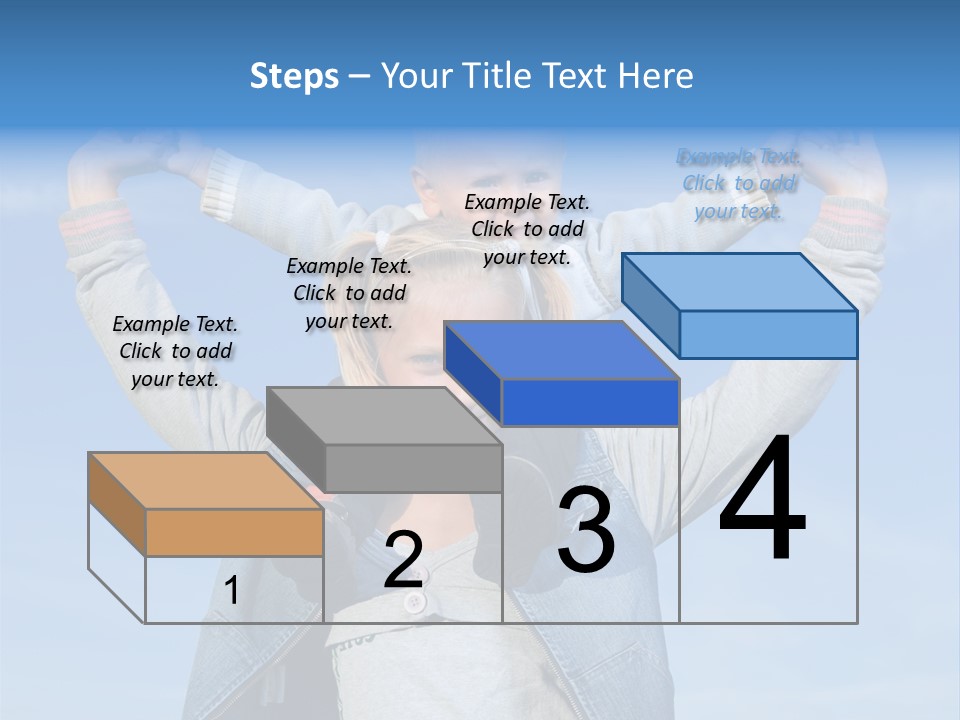 Steps – Your Title Text Here

Example Text. Click to add your text.

Example Text. Click to add your text.

Example Text. Click to add your text.

Example Text. Click to add your text.

1

2

3

4